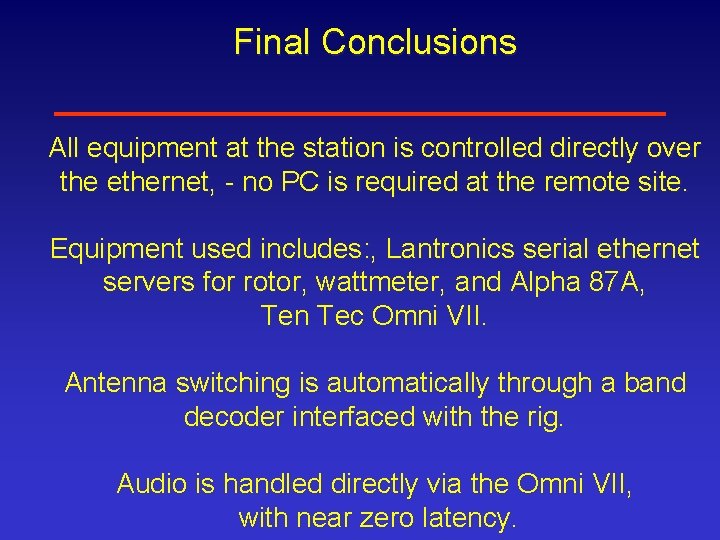 Final Conclusions

All equipment at the station is controlled directly over the ethernet, - no PC is required at the remote site.

Equipment used includes:, Lantronics serial ethernet servers for rotor, wattmeter, and Alpha 87A, Ten Tec Omni VII.

Antenna switching is automatically through a band decoder interfaced with the rig.

Audio is handled directly via the Omni VII, with near zero latency.